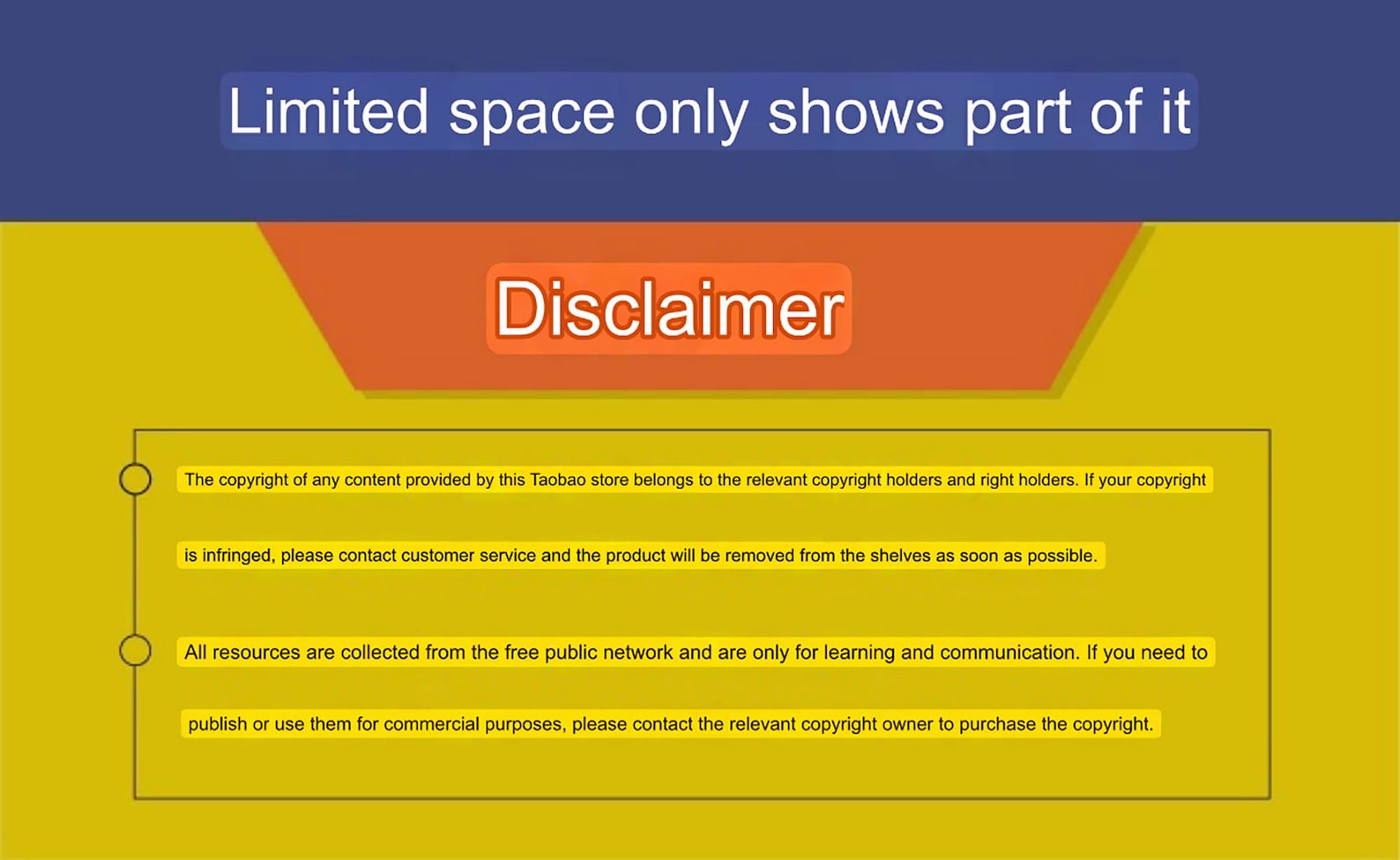 Limited space only shows part of it

Disclaimer

The copyright of any content provided by this Taobao store belongs to the relevant copyright holders and right holders. If your copyright is infringed, please contact customer service and the product will be removed from the shelves as soon as possible.

All resources are collected from the free public network and are only for learning and communication. If you need to publish or use them for commercial purposes, please contact the relevant copyright owner to purchase the copyright.